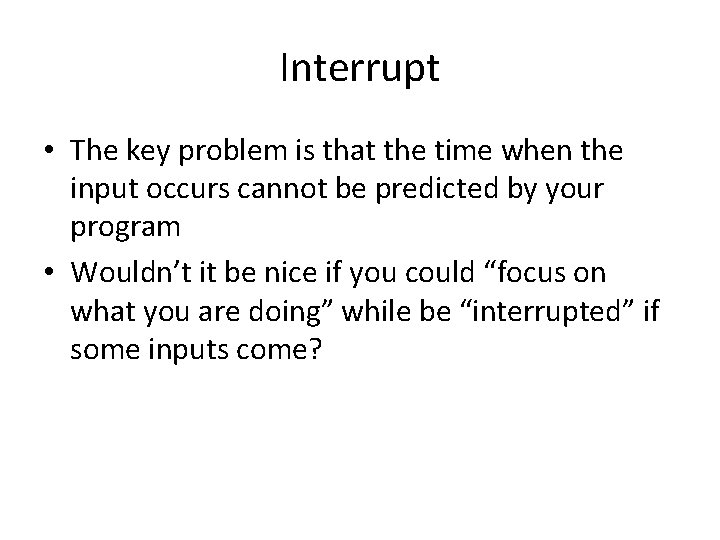 Interrupt

• The key problem is that the time when the input occurs cannot be predicted by your program

• Wouldn’t it be nice if you could “focus on what you are doing” while be “interrupted” if some inputs come?